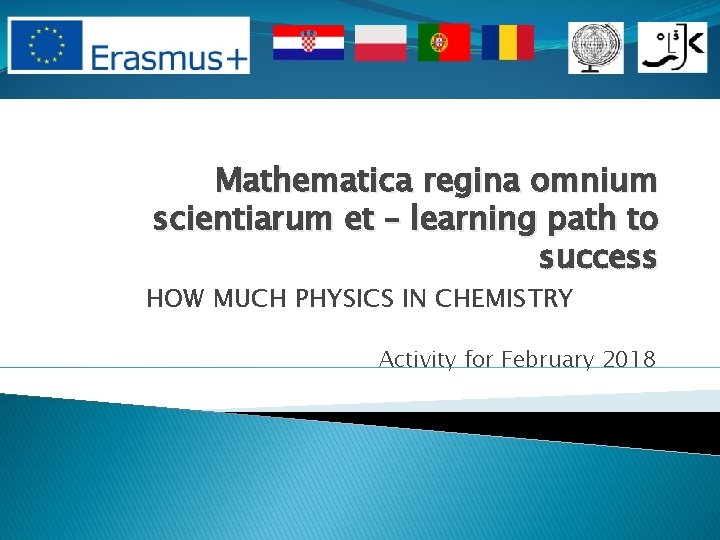 Erasmus+

Mathematica regina omnium scientiarum et – learning path to success

HOW MUCH PHYSICS IN CHEMISTRY

Activity for February 2018